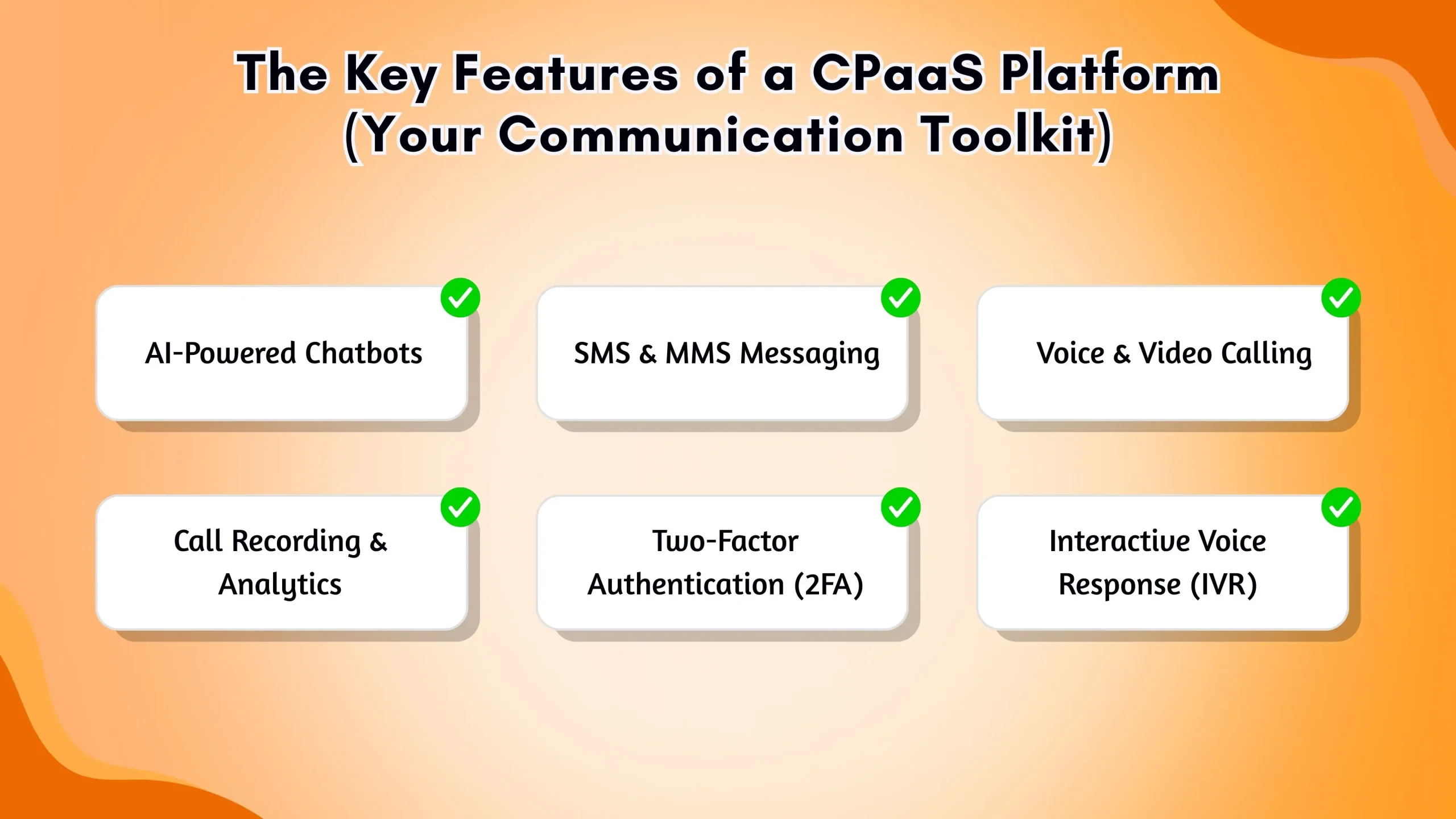 The Key Features of a CPaaS Platform (Your Communication Toolkit)

AI-Powered Chatbots

SMS & MMS Messaging

Voice & Video Calling

Call Recording & Analytics

Two-Factor Authentication (2FA)

Interactive Voice Response (IVR)